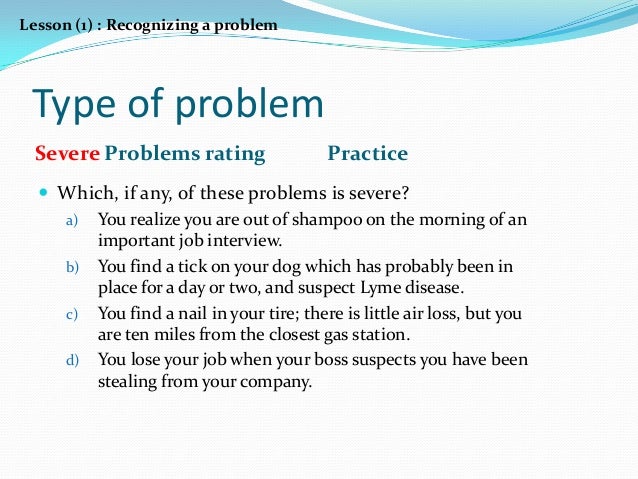 Lesson (1) : Recognizing a problem

Type of problem

Severe Problems rating Practice

Which, if any, of these problems is severe?

a) You realize you are out of shampoo on the morning of an important job interview.

b) You find a tick on your dog which has probably been in place for a day or two, and suspect Lyme disease.

c) You find a nail in your tire; there is little air loss, but you are ten miles from the closest gas station.

d) You lose your job when your boss suspects you have been stealing from your company.